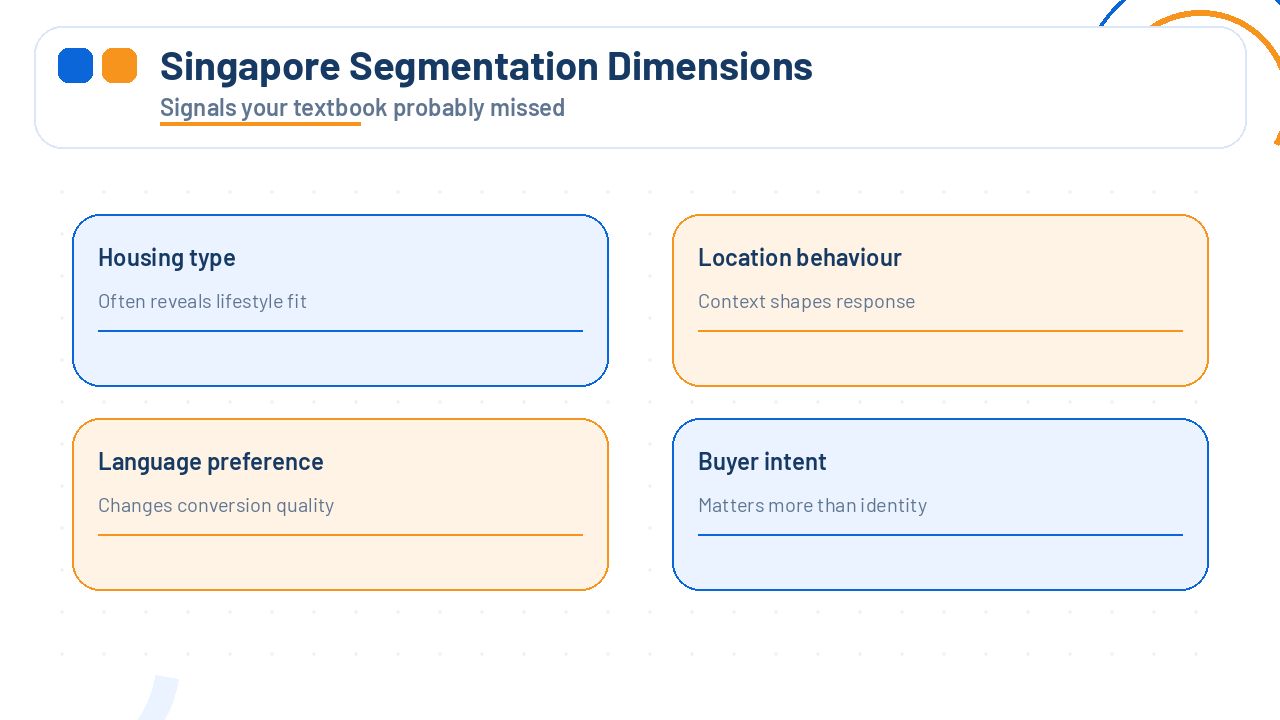 Singapore Segmentation Dimensions
Signals your textbook probably missed

Housing type
Often reveals lifestyle fit

Location behaviour
Context shapes response

Language preference
Changes conversion quality

Buyer intent
Matters more than identity